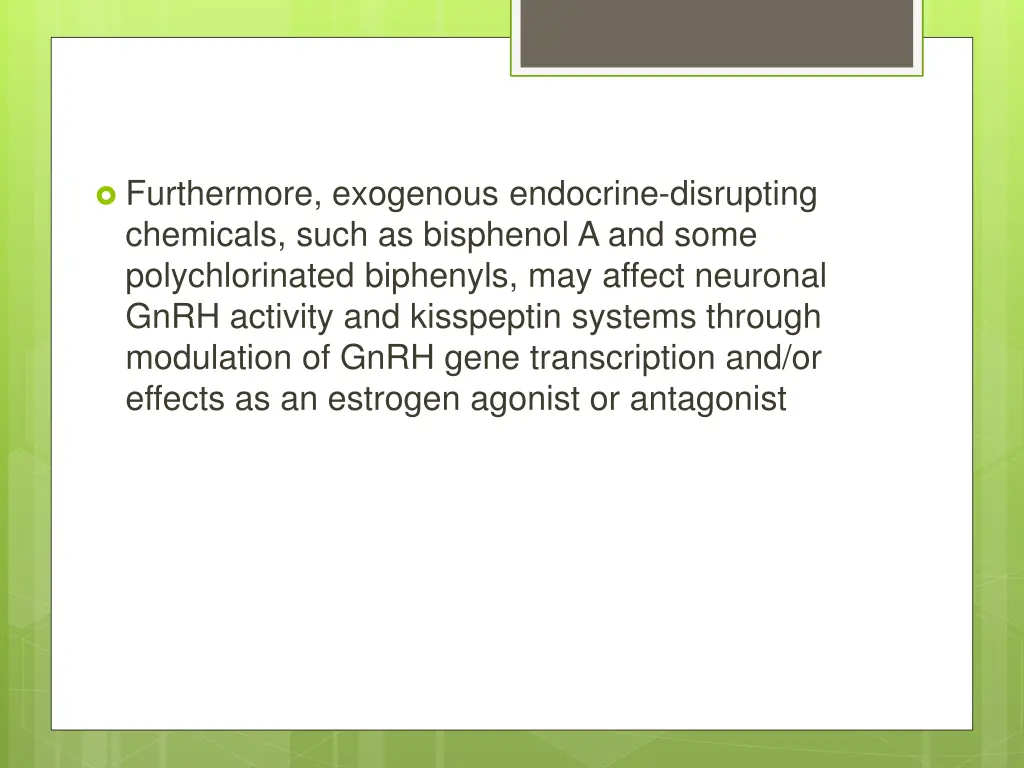 Furthermore, exogenous endocrine-disrupting chemicals, such as bisphenol A and some polychlorinated biphenyls, may affect neuronal GnRH activity and kisspeptin systems through modulation of GnRH gene transcription and/or effects as an estrogen agonist or antagonist